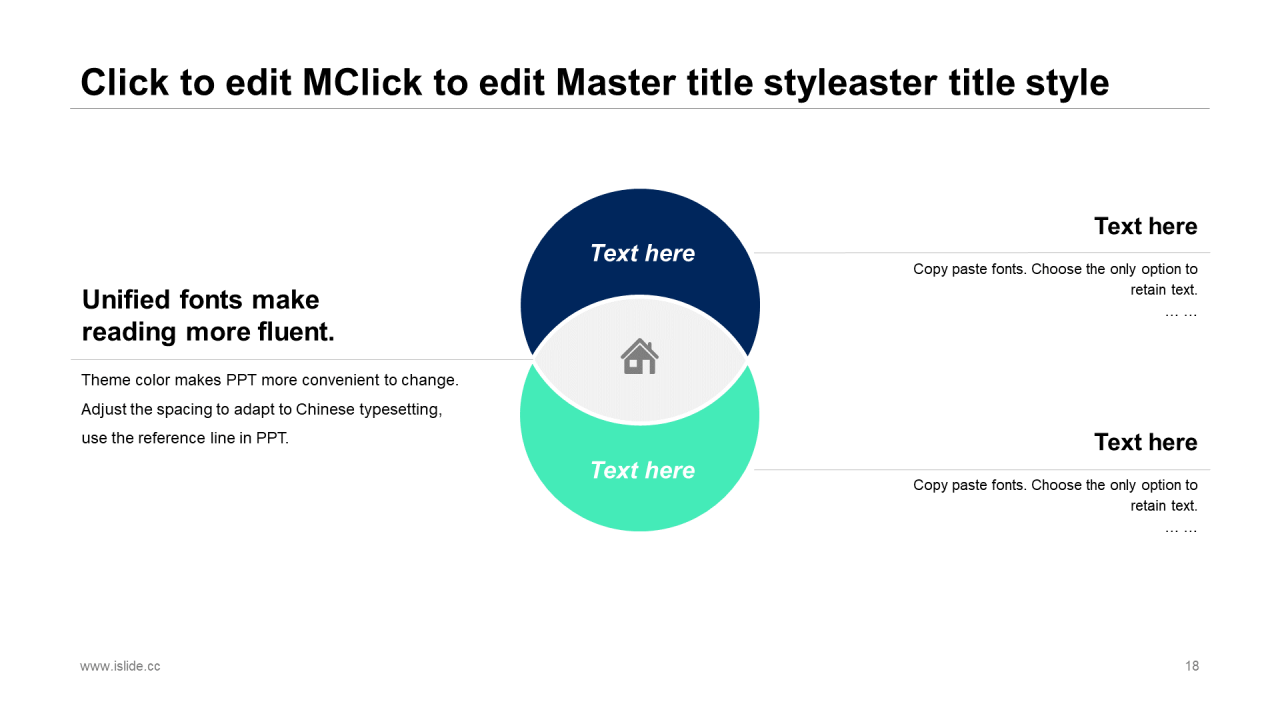 Click to edit MClick to edit Master title styleaster title style

Unified fonts make reading more fluent.

Theme color makes PPT more convenient to change. Adjust the spacing to adapt to Chinese typesetting, use the reference line in PPT.

Text here

Text here

Text here

Copy paste fonts. Choose the only option to retain text.
… …

Text here

Copy paste fonts. Choose the only option to retain text.
… …

www.islide.cc

18